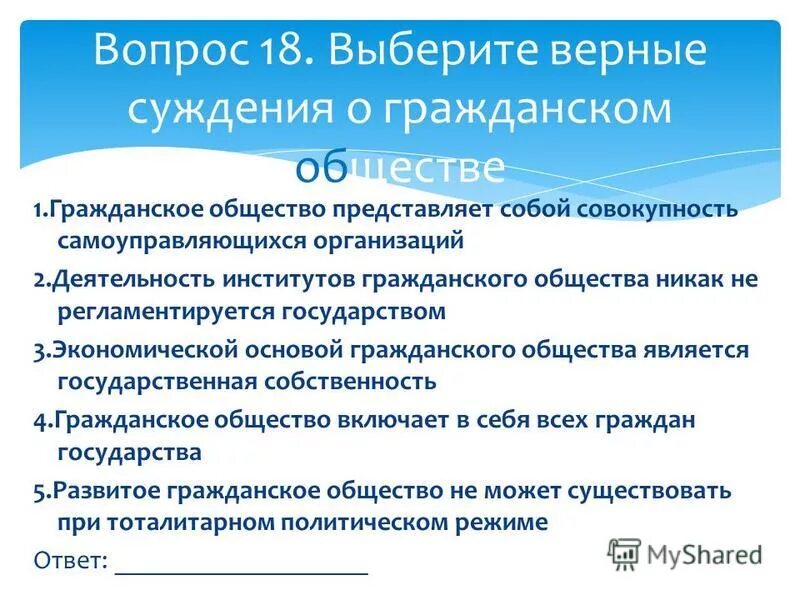 Вопрос 18. Выберите верные суждения о гражданском обществе

1.Гражданское общество представляет собой совокупность самоуправляющихся организаций

2.Деятельность институтов гражданского общества никак не регламентируется государством

3.Экономической основой гражданского общества является государственная собственность

4.Гражданское общество включает в себя всех граждан государства

5.Развитое гражданское общество не может существовать при тоталитарном политическом режиме

Ответ: ____________________

MyShared